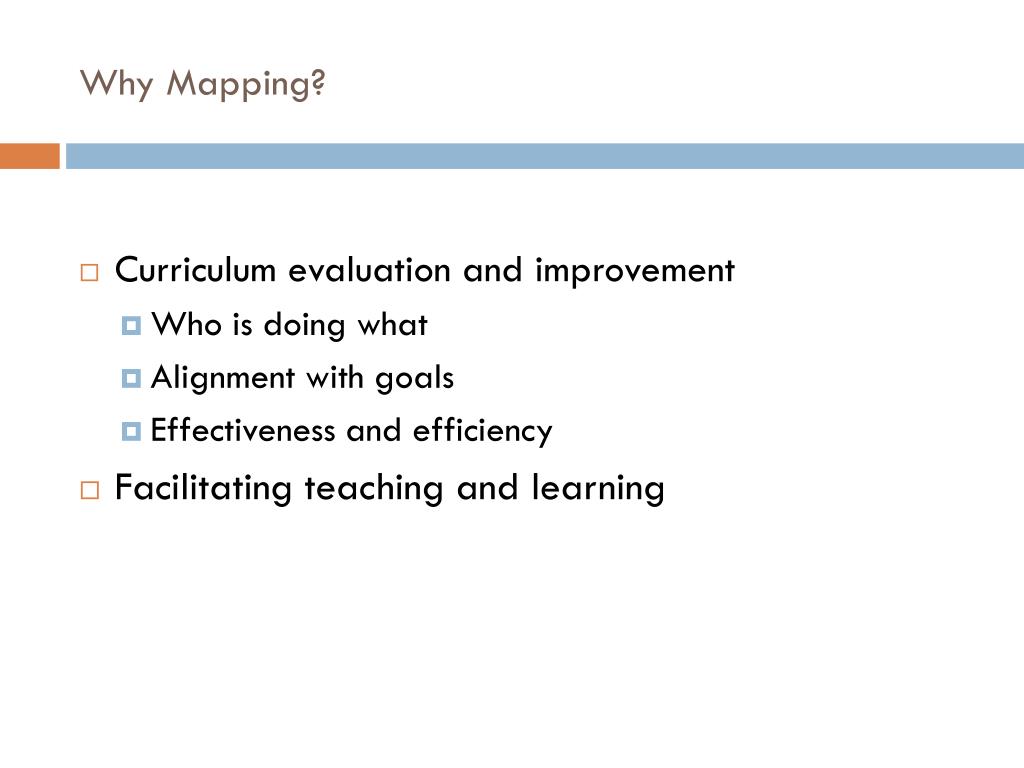 Why Mapping?

Curriculum evaluation and improvement

Who is doing what

Alignment with goals

Effectiveness and efficiency

Facilitating teaching and learning